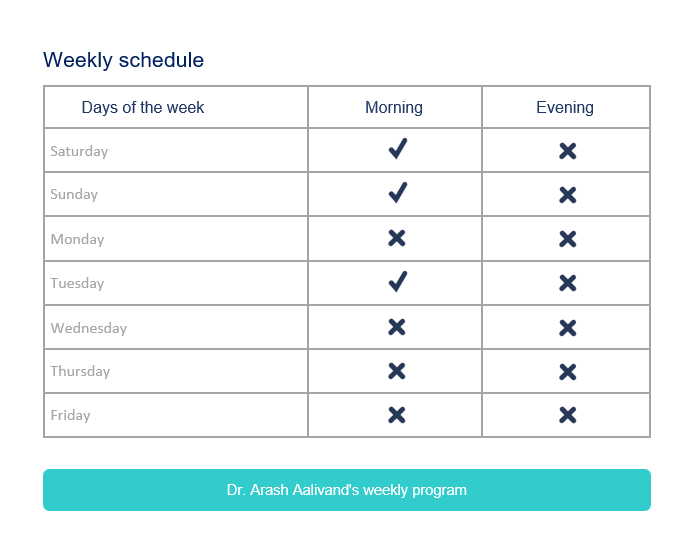 Weekly schedule

| Days of the week | Morning | Evening |
|---|---|---|
| Saturday | ✓ | ✗ |
| Sunday | ✓ | ✗ |
| Monday | ✗ | ✗ |
| Tuesday | ✓ | ✗ |
| Wednesday | ✗ | ✗ |
| Thursday | ✗ | ✗ |
| Friday | ✗ | ✗ |

Dr. Arash Aalivand's weekly program